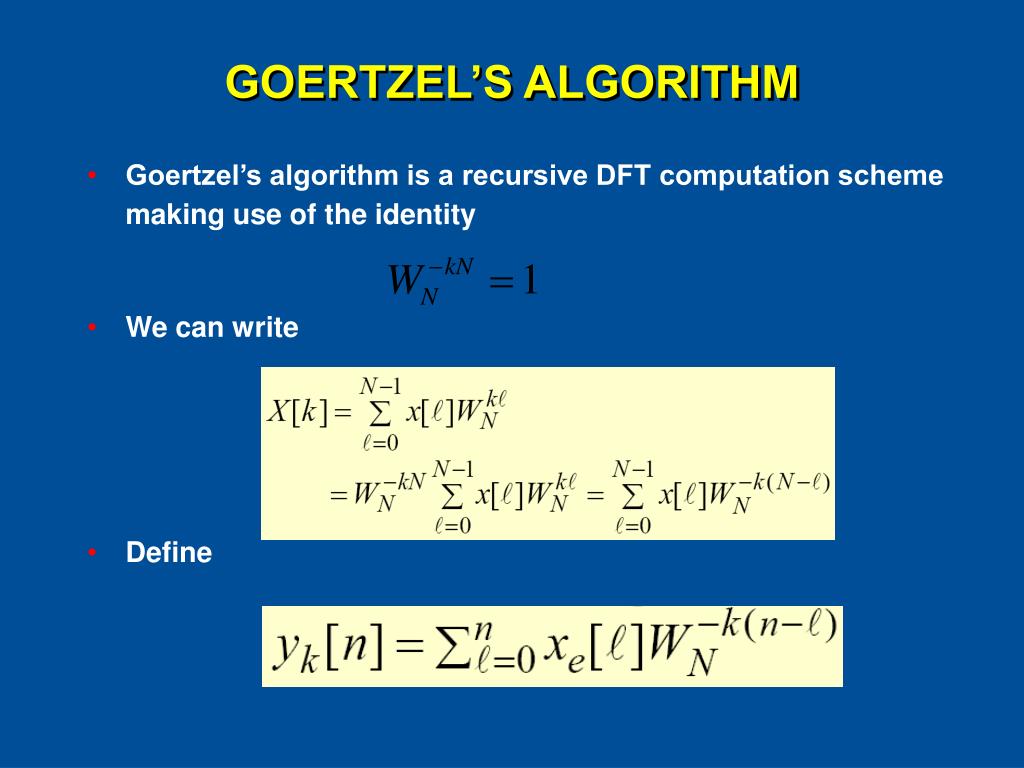 GOERTZEL'S ALGORITHM

• Goertzel's algorithm is a recursive DFT computation scheme making use of the identity

$W_N^{-kN} = 1$

• We can write

$X[k] = \sum_{\ell=0}^{N-1} x[\ell] W_N^{k\ell}$
$= W_N^{-kN} \sum_{\ell=0}^{N-1} x[\ell] W_N^{k\ell} = \sum_{\ell=0}^{N-1} x[\ell] W_N^{-k(N-\ell)}$

• Define

$y_k[n] = \sum_{\ell=0}^{n} x_e[\ell] W_N^{-k(n-\ell)}$